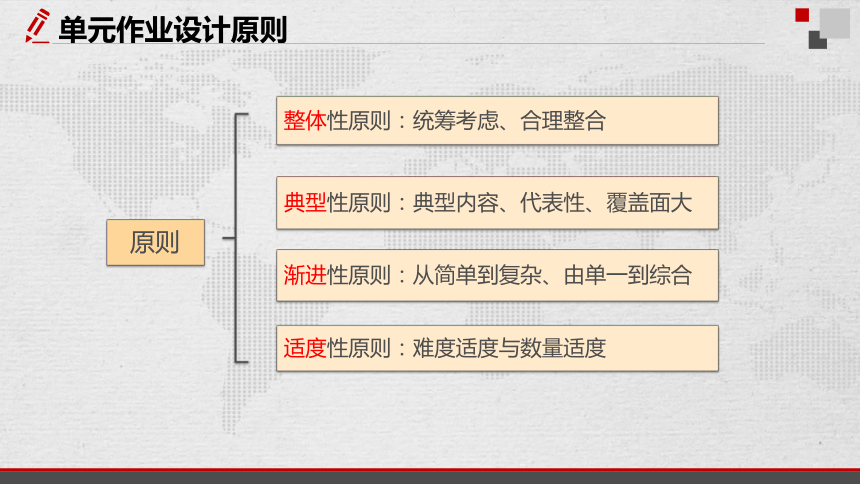 单元作业设计原则

原则

整体性原则：统筹考虑、合理整合

典型性原则：典型内容、代表性、覆盖面大

渐进性原则：从简单到复杂、由单一到综合

适度性原则：难度适度与数量适度